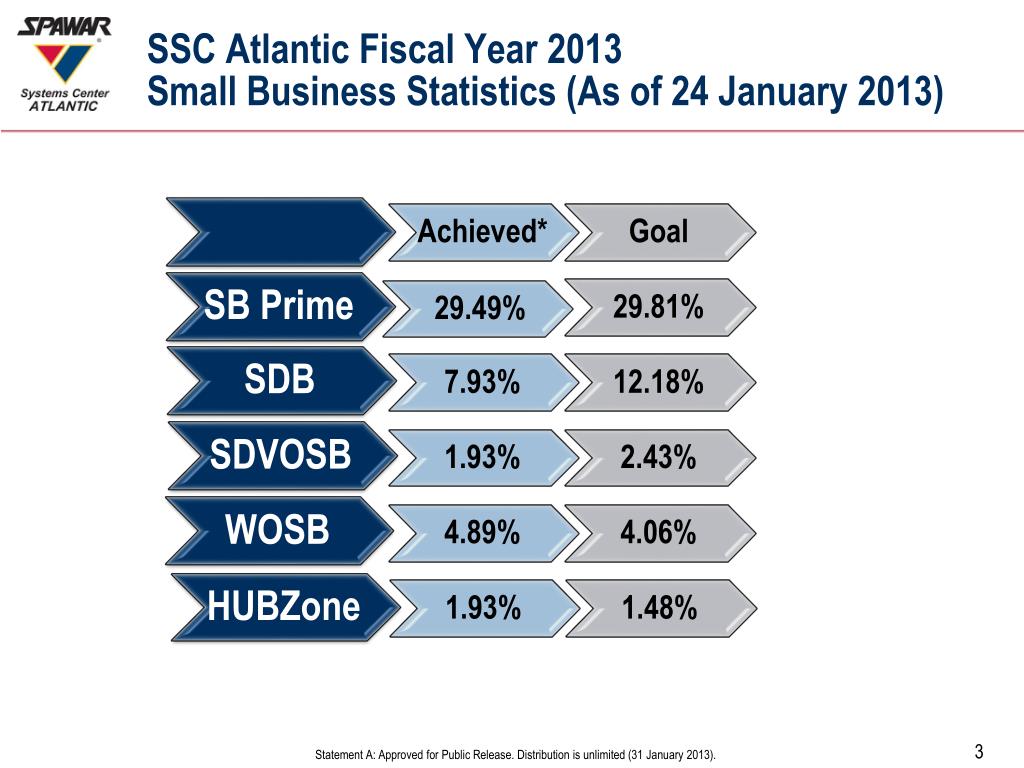 SPAWAR
Systems Center ATLANTIC

SSC Atlantic Fiscal Year 2013
Small Business Statistics (As of 24 January 2013)

| | Achieved* | Goal |
|---|---|---|
| SB Prime | 29.49% | 29.81% |
| SDB | 7.93% | 12.18% |
| SDVOSB | 1.93% | 2.43% |
| WOSB | 4.89% | 4.06% |
| HUBZone | 1.93% | 1.48% |

Statement A: Approved for Public Release. Distribution is unlimited (31 January 2013).

3